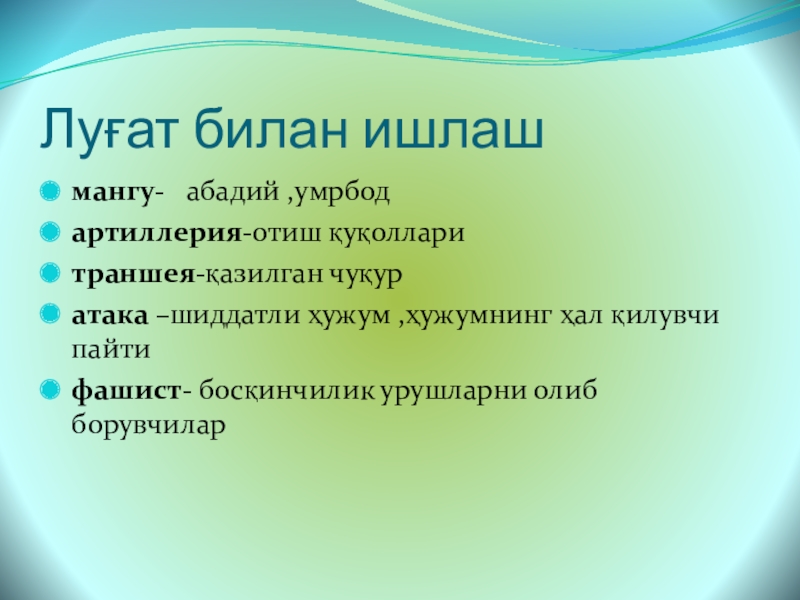 Луғат билан ишлаш

мангу- абадий ,умрбод

артиллерия-отиш қуқоллари

траншея-қазилган чуқур

атака –шиддатли ҳужум ,ҳужумнинг ҳал қилувчи пайти

фашист- босқинчилик урушларни олиб борувчилар